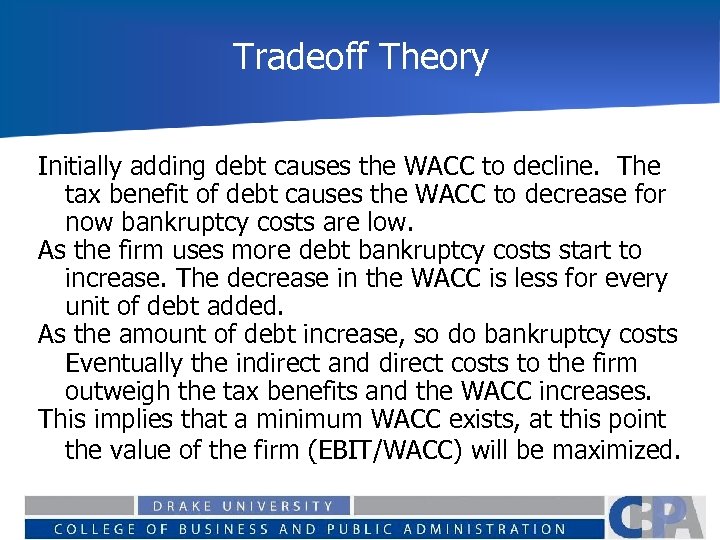 Tradeoff Theory

Initially adding debt causes the WACC to decline. The tax benefit of debt causes the WACC to decrease for now bankruptcy costs are low.

As the firm uses more debt bankruptcy costs start to increase. The decrease in the WACC is less for every unit of debt added.

As the amount of debt increase, so do bankruptcy costs Eventually the indirect and direct costs to the firm outweigh the tax benefits and the WACC increases.

This implies that a minimum WACC exists, at this point the value of the firm (EBIT/WACC) will be maximized.

DRAKE UNIVERSITY

COLLEGE OF BUSINESS AND PUBLIC ADMINISTRATION

CBPA